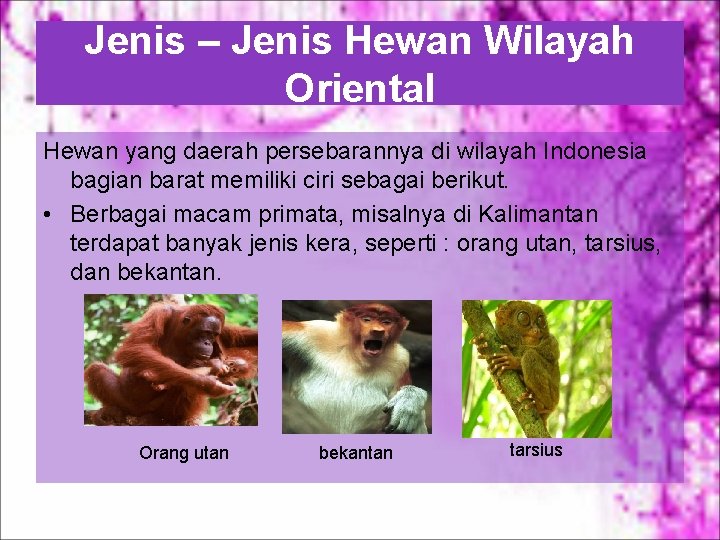 Jenis – Jenis Hewan Wilayah Oriental

Hewan yang daerah persebarannya di wilayah Indonesia bagian barat memiliki ciri sebagai berikut.

• Berbagai macam primata, misalnya di Kalimantan terdapat banyak jenis kera, seperti : orang utan, tarsius, dan bekantan.

Orang utan

bekantan

tarsius